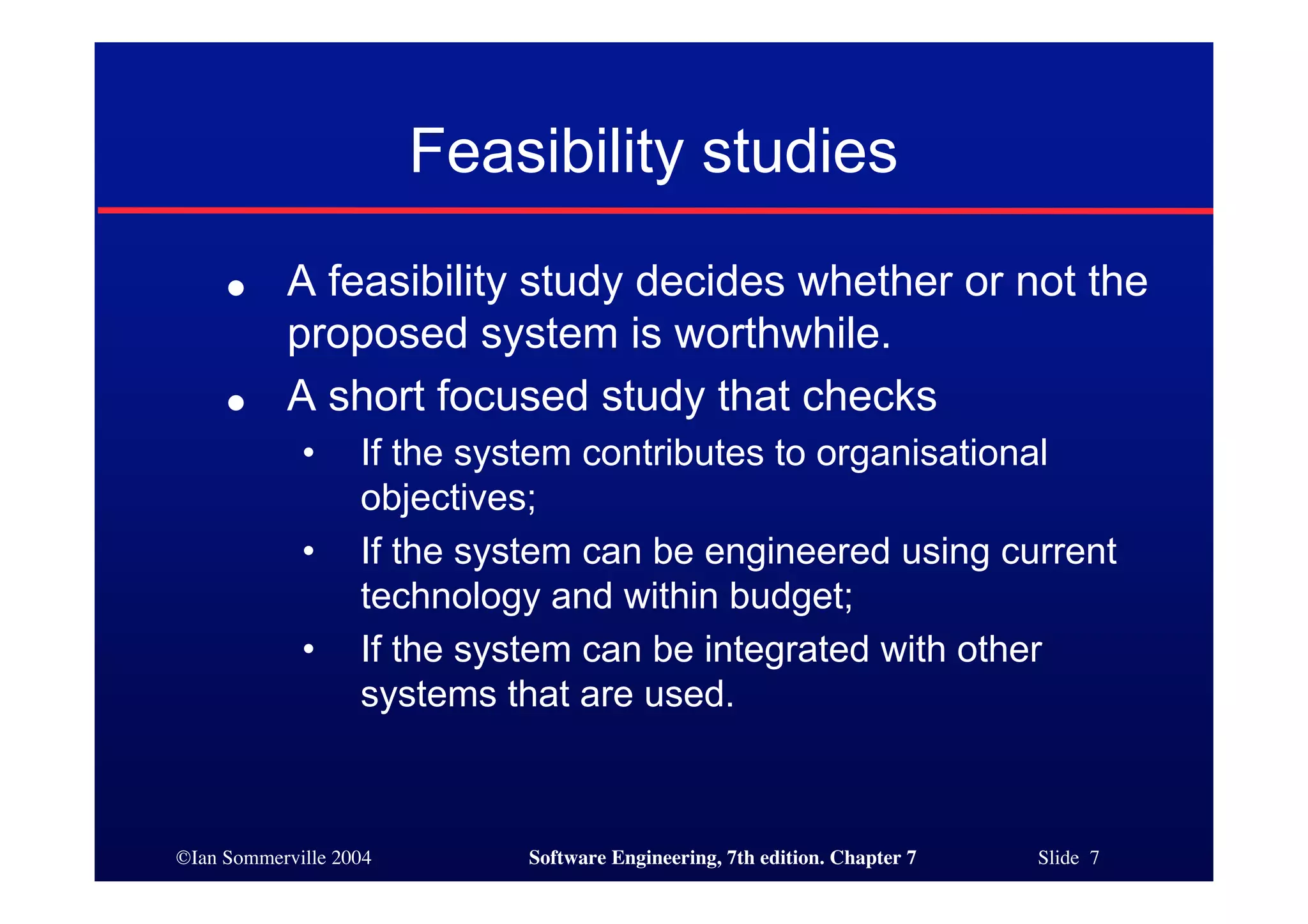 Feasibility studies

● A feasibility study decides whether or not the proposed system is worthwhile.

● A short focused study that checks

• If the system contributes to organisational objectives;

• If the system can be engineered using current technology and within budget;

• If the system can be integrated with other systems that are used.

©Ian Sommerville 2004 Software Engineering, 7th edition. Chapter 7 Slide 7